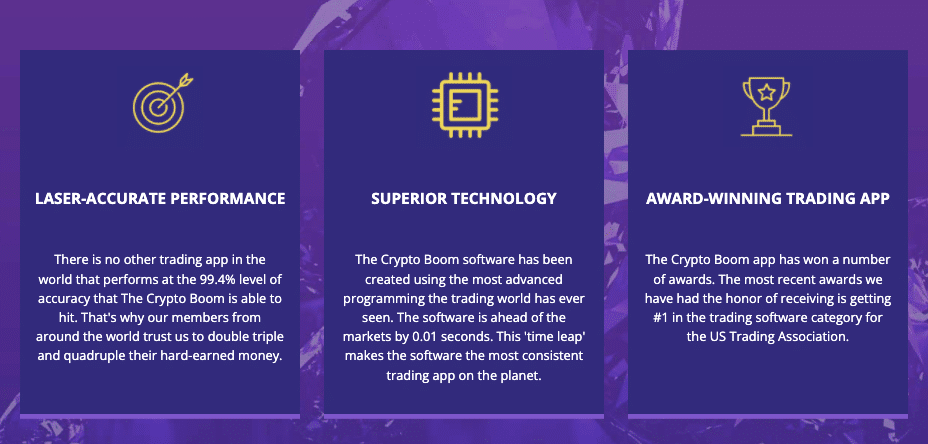 LASER-ACCURATE PERFORMANCE

There is no other trading app in the world that performs at the 99.4% level of accuracy that The Crypto Boom is able to hit. That's why our members from around the world trust us to double triple and quadruple their hard-earned money.

SUPERIOR TECHNOLOGY

The Crypto Boom software has been created using the most advanced programming the trading world has ever seen. The software is ahead of the markets by 0.01 seconds. This 'time leap' makes the software the most consistent trading app on the planet.

AWARD-WINNING TRADING APP

The Crypto Boom app has won a number of awards. The most recent awards we have had the honor of receiving is getting #1 in the trading software category for the US Trading Association.